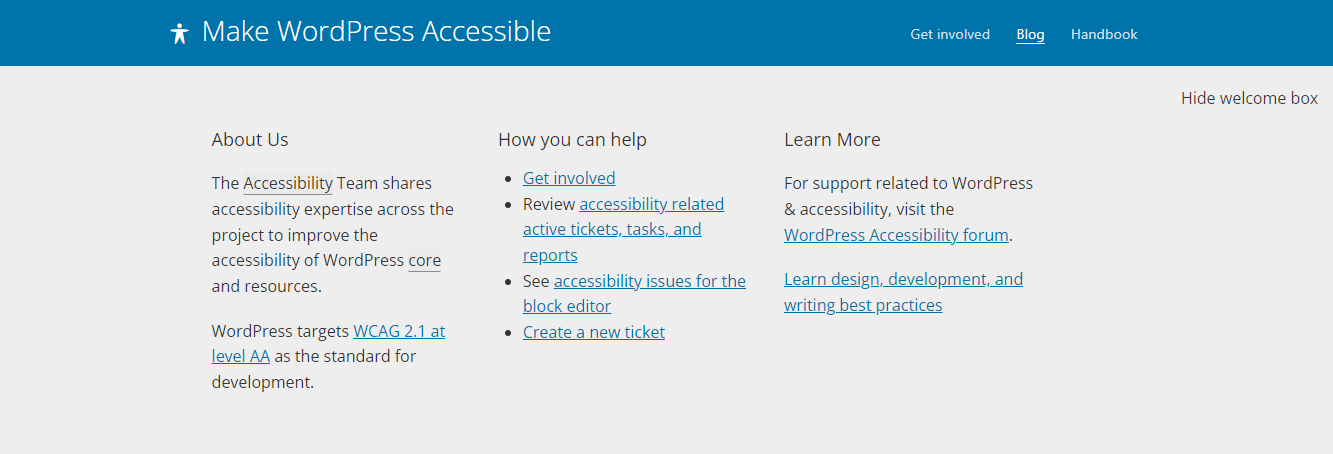 Make WordPress Accessible

Get involved Blog Handbook

Hide welcome box

About Us

The Accessibility Team shares accessibility expertise across the project to improve the accessibility of WordPress core and resources.

WordPress targets WCAG 2.1 at level AA as the standard for development.

How you can help

- Get involved
- Review accessibility related active tickets, tasks, and reports
- See accessibility issues for the block editor
- Create a new ticket

Learn More

For support related to WordPress & accessibility, visit the WordPress Accessibility forum.

Learn design, development, and writing best practices